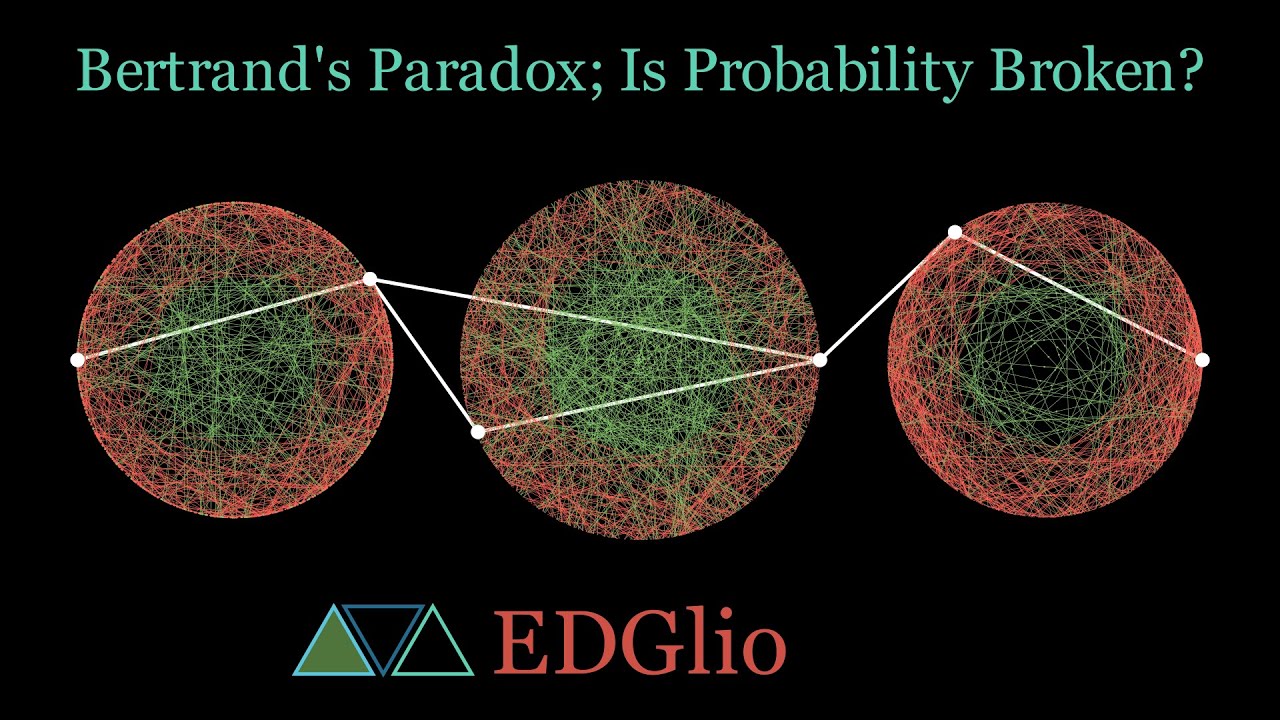 Bertrand's Paradox; Is Probability Broken?

EDGlio